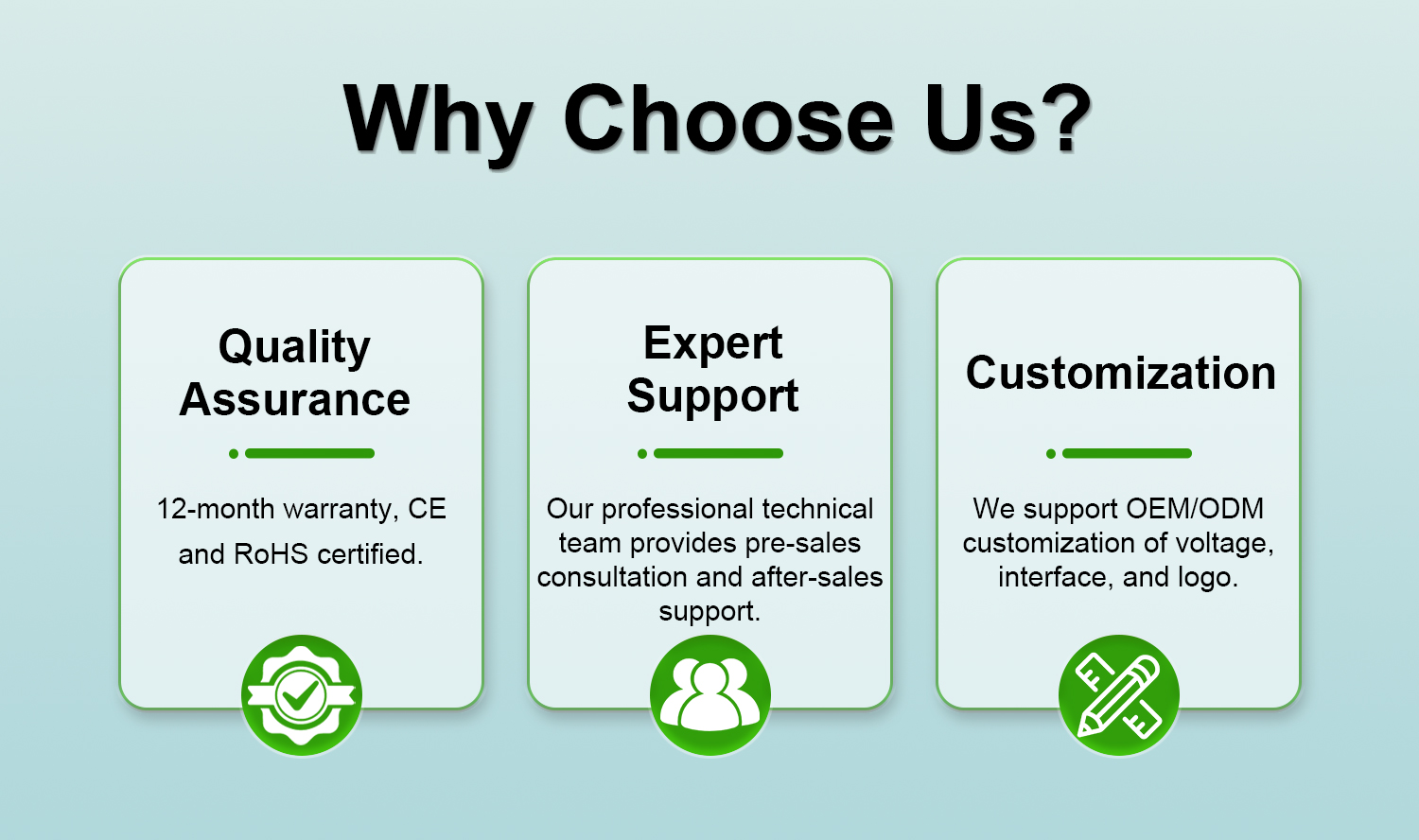 Why Choose Us?

Quality Assurance

12-month warranty, CE and RoHS certified.

Expert Support

Our professional technical team provides pre-sales consultation and after-sales support.

Customization

We support OEM/ODM customization of voltage, interface, and logo.